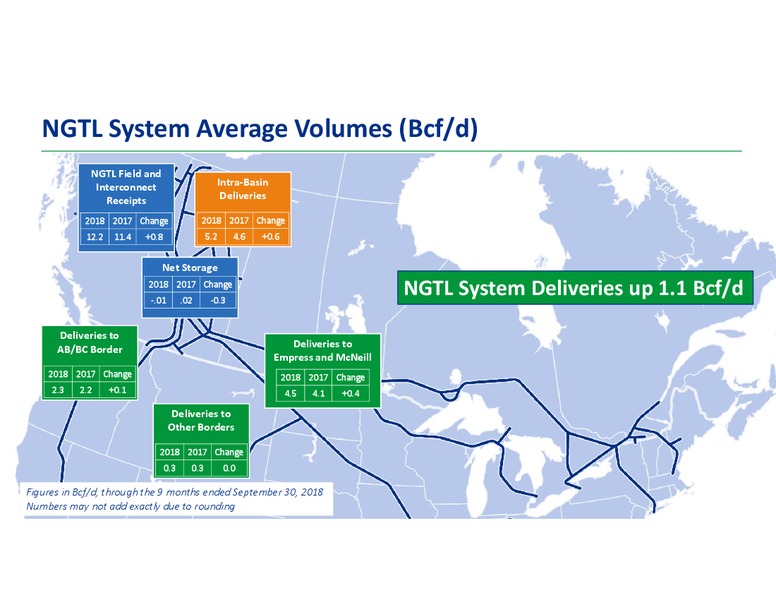 NGTL System Average Volumes (Bcf/d)

NGTL Field and Interconnect Receipts

| 2018 | 2017 | Change |
|---|---|---|
| 12.2 | 11.4 | +0.8 |

Intra-Basin Deliveries

| 2018 | 2017 | Change |
|---|---|---|
| 5.2 | 4.6 | +0.6 |

Net Storage

| 2018 | 2017 | Change |
|---|---|---|
| -.01 | .02 | -0.3 |

NGTL System Deliveries up 1.1 Bcf/d

Deliveries to AB/BC Border

| 2018 | 2017 | Change |
|---|---|---|
| 2.3 | 2.2 | +0.1 |

Deliveries to Empress and McNeill

| 2018 | 2017 | Change |
|---|---|---|
| 4.5 | 4.1 | +0.4 |

Deliveries to Other Borders

| 2018 | 2017 | Change |
|---|---|---|
| 0.3 | 0.3 | 0.0 |

Figures in Bcf/d, through the 9 months ended September 30, 2018
Numbers may not add exactly due to rounding